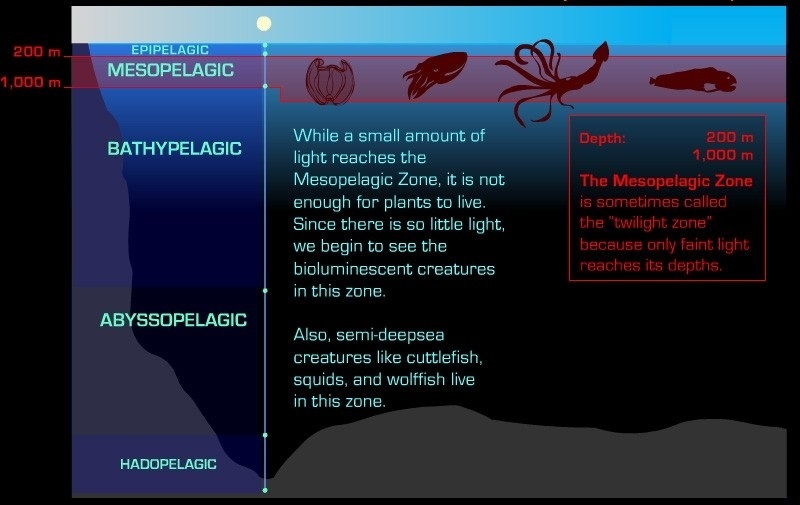 200 m
1,000 m

EPIPELAGIC
MESOPELAGIC
BATHYPELAGIC
ABYSSOPELAGIC
HADOPELAGIC

While a small amount of light reaches the Mesopelagic Zone, it is not enough for plants to live. Since there is so little light, we begin to see the bioluminescent creatures in this zone.

Also, semi-deepsea creatures like cuttlefish, squids, and wolffish live in this zone.

Depth: 200 m
1,000 m

The Mesopelagic Zone is sometimes called the "twilight zone" because only faint light reaches its depths.